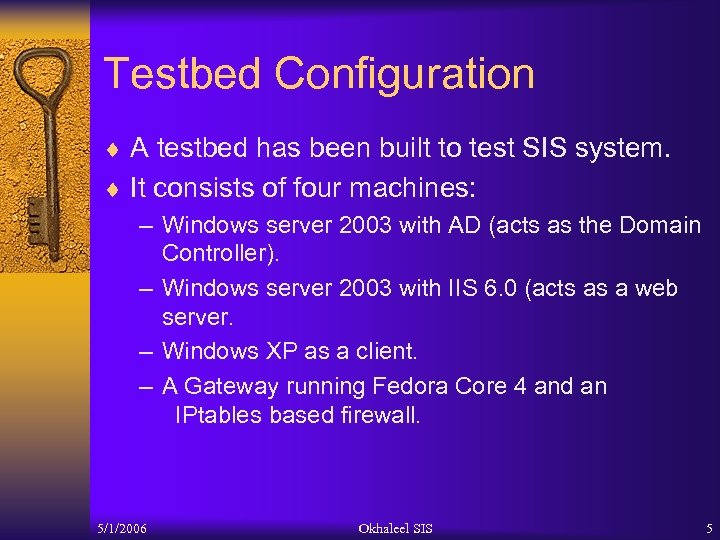 Testbed Configuration

♦ A testbed has been built to test SIS system.
♦ It consists of four machines:
– Windows server 2003 with AD (acts as the Domain Controller).
– Windows server 2003 with IIS 6.0 (acts as a web server.
– Windows XP as a client.
– A Gateway running Fedora Core 4 and an IPtables based firewall.

5/1/2006 Okhaleel SIS 5